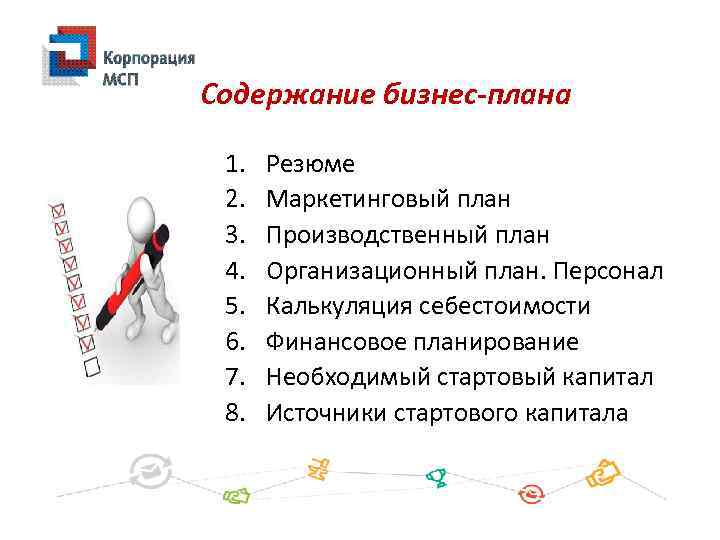 Корпорация МСП

Содержание бизнес-плана

1. Резюме
2. Маркетинговый план
3. Производственный план
4. Организационный план. Персонал
5. Калькуляция себестоимости
6. Финансовое планирование
7. Необходимый стартовый капитал
8. Источники стартового капитала